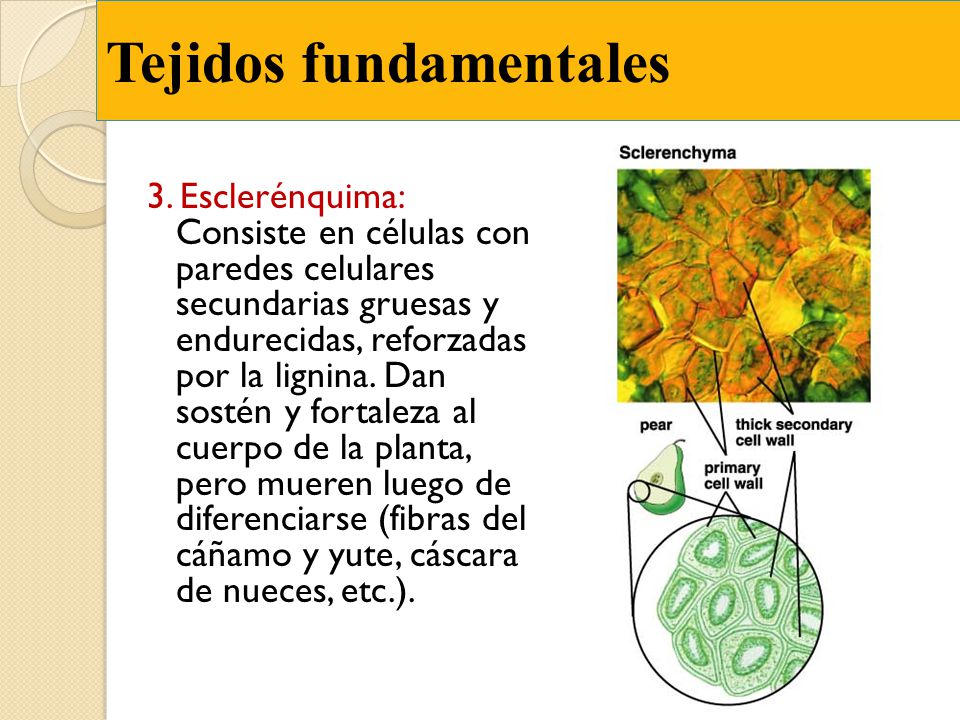 Tejidos fundamentales

3. Esclerénquima:
Consiste en células con paredes celulares secundarias gruesas y endurecidas, reforzadas por la lignina. Dan sostén y fortaleza al cuerpo de la planta, pero mueren luego de diferenciarse (fibras del cáñamo y yute, cáscara de nueces, etc.).

Sclerenchyma

pear

thick secondary cell wall

primary cell wall